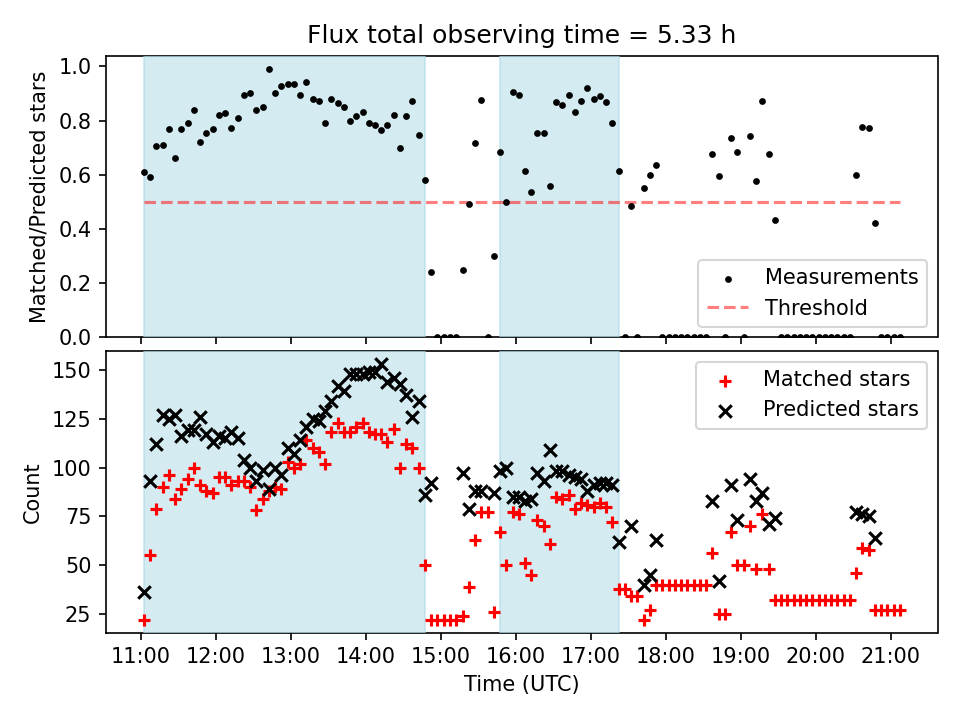 Flux total observing time = 5.33 h

Matched/Predicted stars

1.0
0.8
0.6
0.4
0.2
0.0

Measurements
Threshold

Count

150
125
100
75
50
25

Matched stars
Predicted stars

11:00 12:00 13:00 14:00 15:00 16:00 17:00 18:00 19:00 20:00 21:00

Time (UTC)